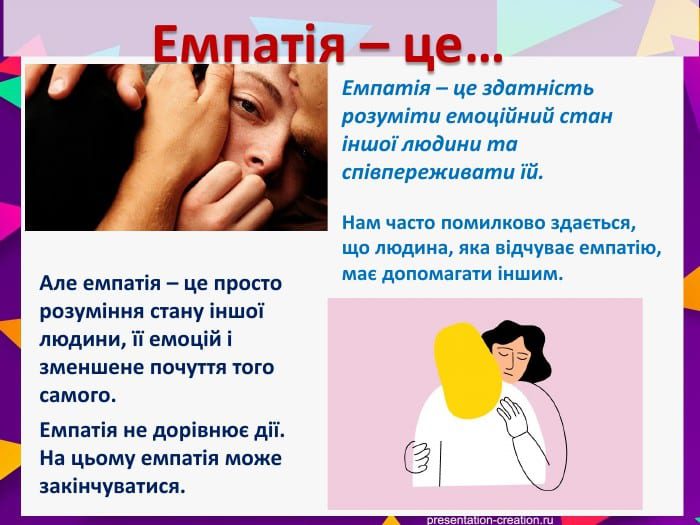 Емпатія – це…

Емпатія – це здатність розуміти емоційний стан іншої людини та співпереживати їй.

Нам часто помилково здається, що людина, яка відчуває емпатію, має допомагати іншим.

Але емпатія – це просто розуміння стану іншої людини, її емоцій і зменшене почуття того самого.

Емпатія не дорівнює дії. На цьому емпатія може закінчуватися.

presentation-creation.ru